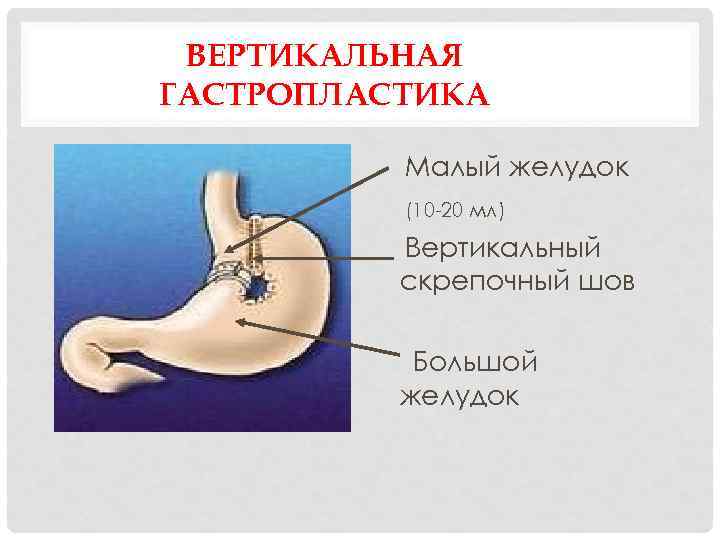 ВЕРТИКАЛЬНАЯ ГАСТРОПЛАСТИКА

Малый желудок

(10-20 мл)

Вертикальный скрепочный шов

Большой желудок